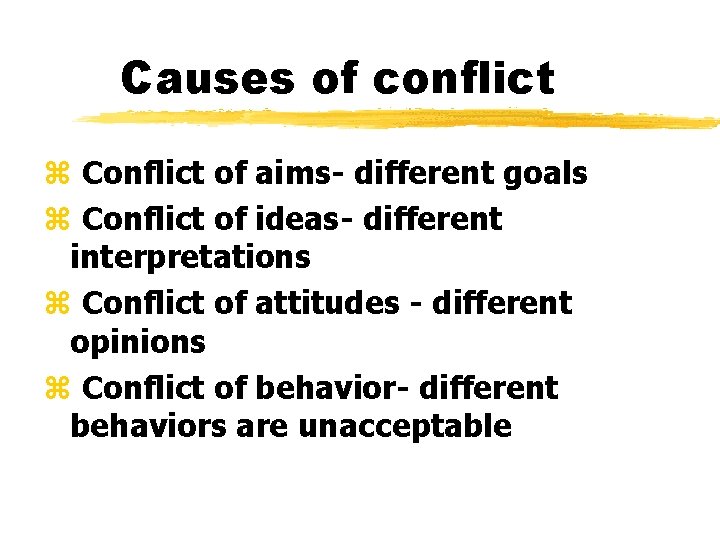 Causes of conflict

⌘ Conflict of aims- different goals

⌘ Conflict of ideas- different interpretations

⌘ Conflict of attitudes - different opinions

⌘ Conflict of behavior- different behaviors are unacceptable